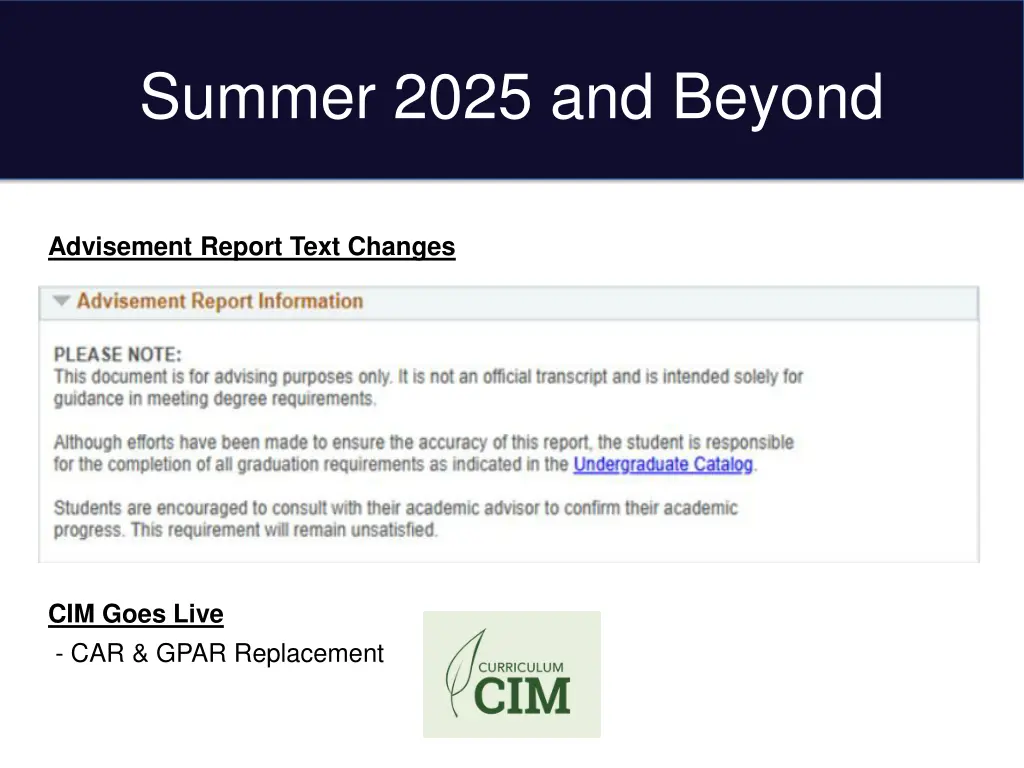 Summer 2025 and Beyond

Advisement Report Text Changes

Advisement Report Information

PLEASE NOTE:
This document is for advising purposes only. It is not an official transcript and is intended solely for guidance in meeting degree requirements.

Although efforts have been made to ensure the accuracy of this report, the student is responsible for the completion of all graduation requirements as indicated in the Undergraduate Catalog.

Students are encouraged to consult with their academic advisor to confirm their academic progress. This requirement will remain unsatisfied.

CIM Goes Live
- CAR & GPAR Replacement

CURRICULUM
CIM